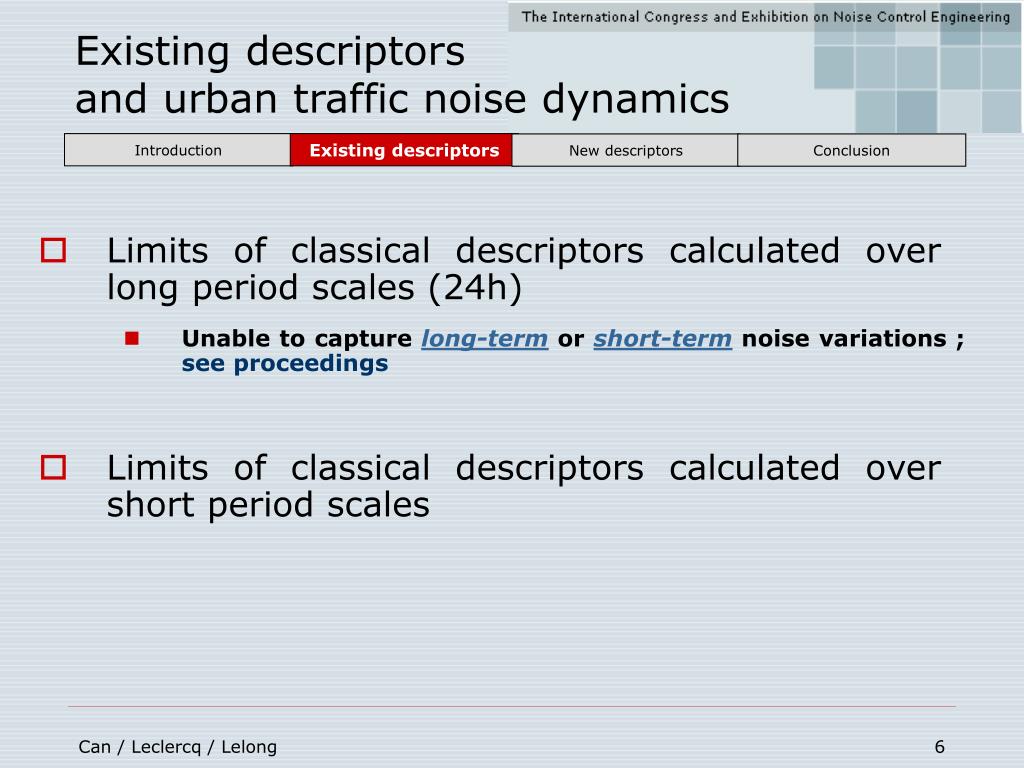 The International Congress and Exhibition on Noise Control Engineering

Existing descriptors
and urban traffic noise dynamics

| Introduction | Existing descriptors | New descriptors | Conclusion |
|---|---|---|---|

Limits of classical descriptors calculated over long period scales (24h)

Unable to capture long-term or short-term noise variations ; see proceedings

Limits of classical descriptors calculated over short period scales

Can / Leclercq / Lelong

6